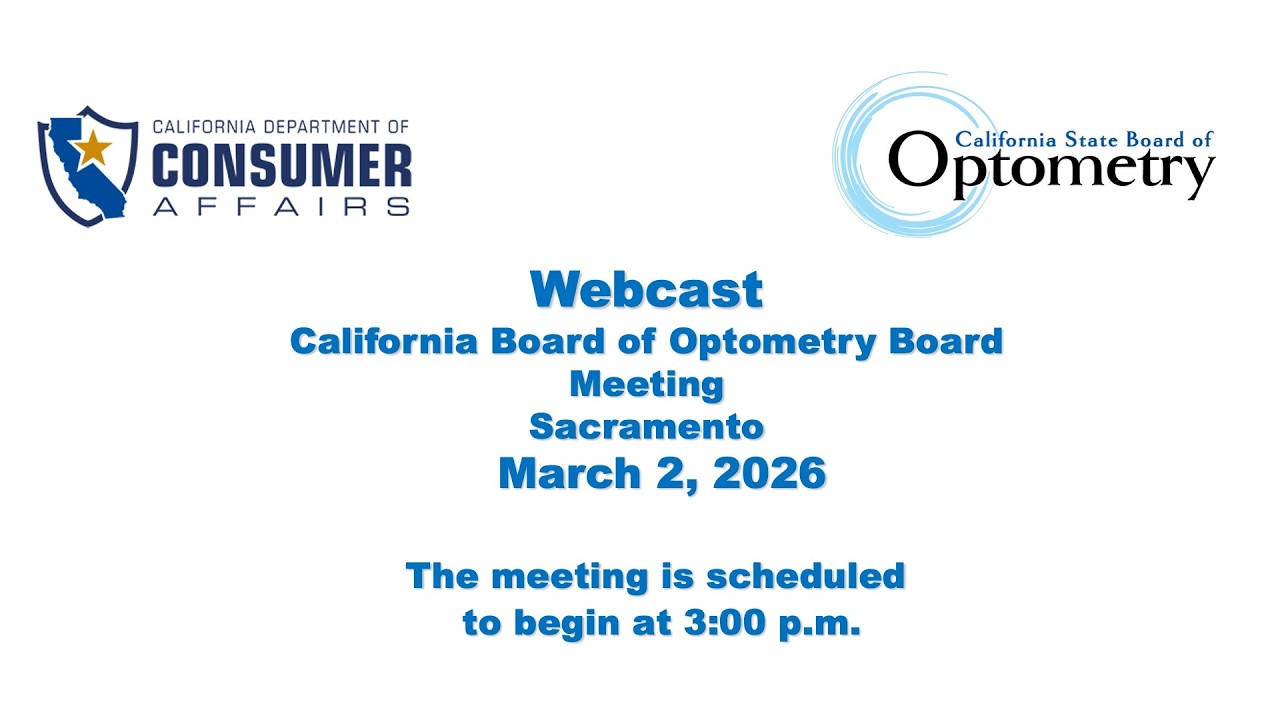 CALIFORNIA DEPARTMENT OF
CONSUMER
AFFAIRS

California State Board of
Optometry

Webcast
California Board of Optometry Board Meeting
Sacramento
March 2, 2026

The meeting is scheduled to begin at 3:00 p.m.